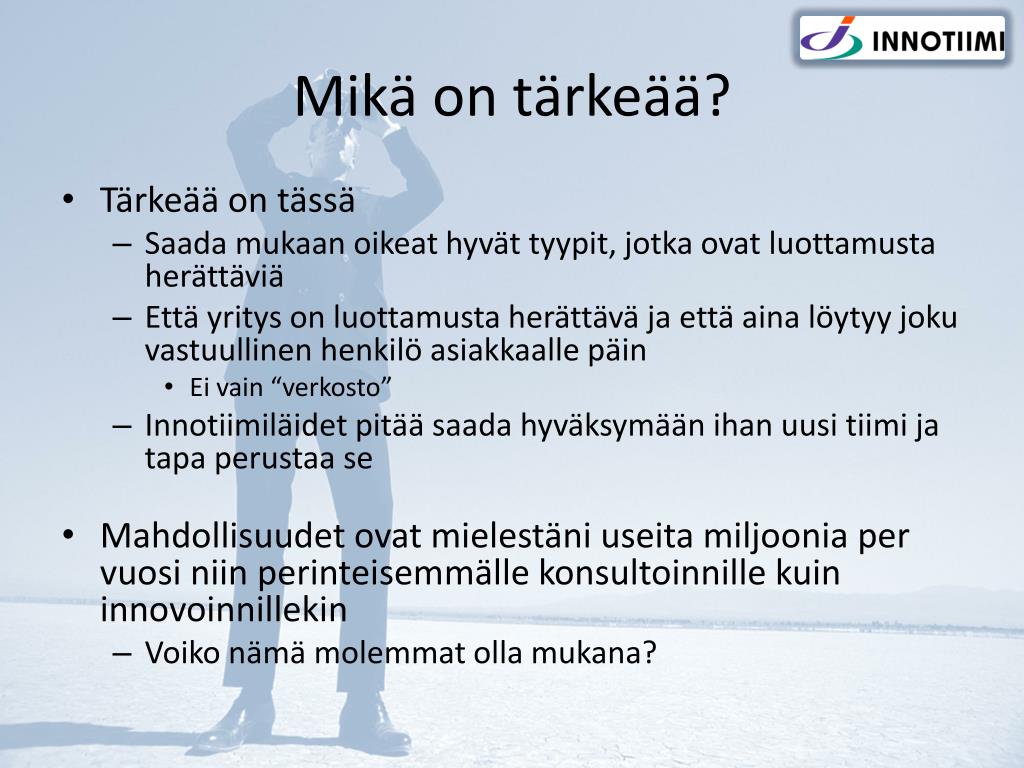 INNOTIIMI

Mikä on tärkeää?

• Tärkeää on tässä
– Saada mukaan oikeat hyvät tyypit, jotka ovat luottamusta herättäviä
– Että yritys on luottamusta herättävä ja että aina löytyy joku vastuullinen henkilö asiakkaalle päin
• Ei vain “verkosto”
– Innotiimiläidet pitää saada hyväksymään ihan uusi tiimi ja tapa perustaa se

• Mahdollisuudet ovat mielestäni useita miljoonia per vuosi niin perinteisemmälle konsultoinnille kuin innovoinnillekin
– Voiko nämä molemmat olla mukana?